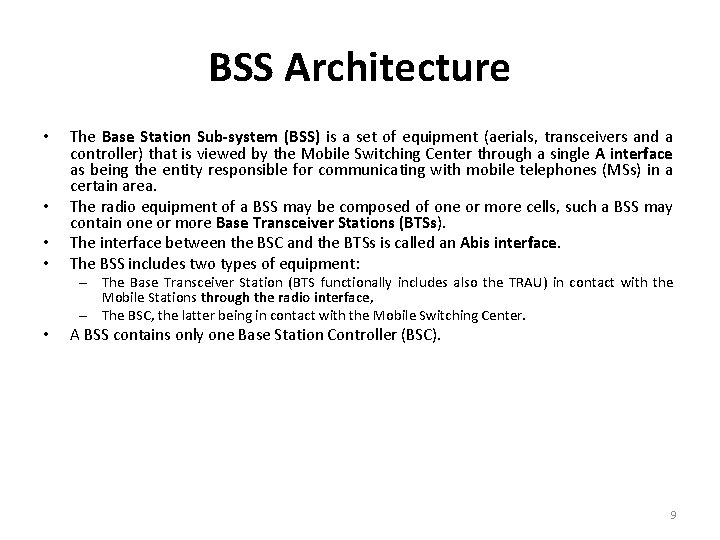 BSS Architecture

• The Base Station Sub-system (BSS) is a set of equipment (aerials, transceivers and a controller) that is viewed by the Mobile Switching Center through a single A interface as being the entity responsible for communicating with mobile telephones (MSs) in a certain area.
• The radio equipment of a BSS may be composed of one or more cells, such a BSS may contain one or more Base Transceiver Stations (BTSs).
• The interface between the BSC and the BTSs is called an Abis interface.
• The BSS includes two types of equipment:
– The Base Transceiver Station (BTS functionally includes also the TRAU) in contact with the Mobile Stations through the radio interface,
– The BSC, the latter being in contact with the Mobile Switching Center.
• A BSS contains only one Base Station Controller (BSC).

9